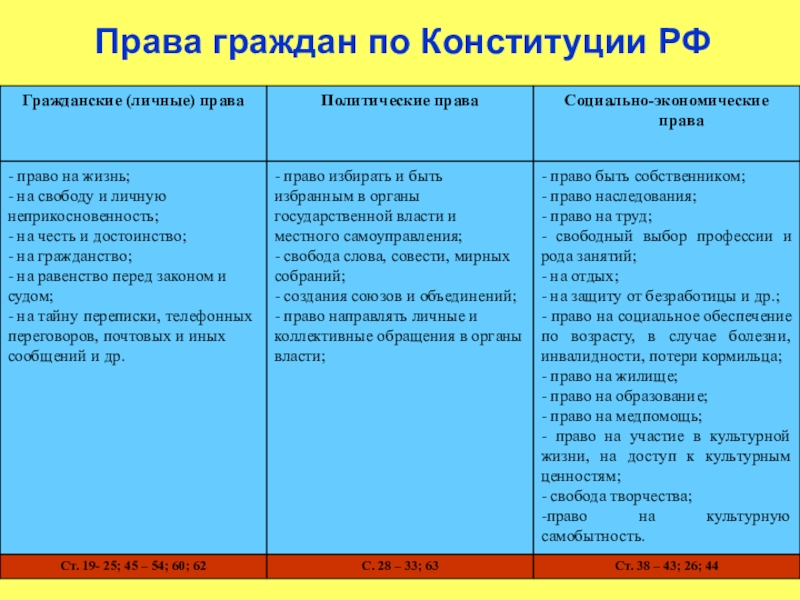 Права граждан по Конституции РФ

| Гражданские (личные) права | Политические права | Социально-экономические права |
|---|---|---|
| - право на жизнь; - на свободу и личную неприкосновенность; - на честь и достоинство; - на гражданство; - на равенство перед законом и судом; - на тайну переписки, телефонных переговоров, почтовых и иных сообщений и др. | - право избирать и быть избранным в органы государственной власти и местного самоуправления; - свобода слова, совести, мирных собраний; - создания союзов и объединений; - право направлять личные и коллективные обращения в органы власти; | - право быть собственником; - право наследования; - право на труд; - свободный выбор профессии и рода занятий; - на отдых; - на защиту от безработицы и др.; - право на социальное обеспечение по возрасту, в случае болезни, инвалидности, потери кормильца; - право на жилище; - право на образование; - право на медпомощь; - право на участие в культурной жизни, на доступ к культурным ценностям; - свобода творчества; -право на культурную самобытность. |
| Ст. 19- 25; 45 – 54; 60; 62 | С. 28 – 33; 63 | Ст. 38 – 43; 26; 44 |